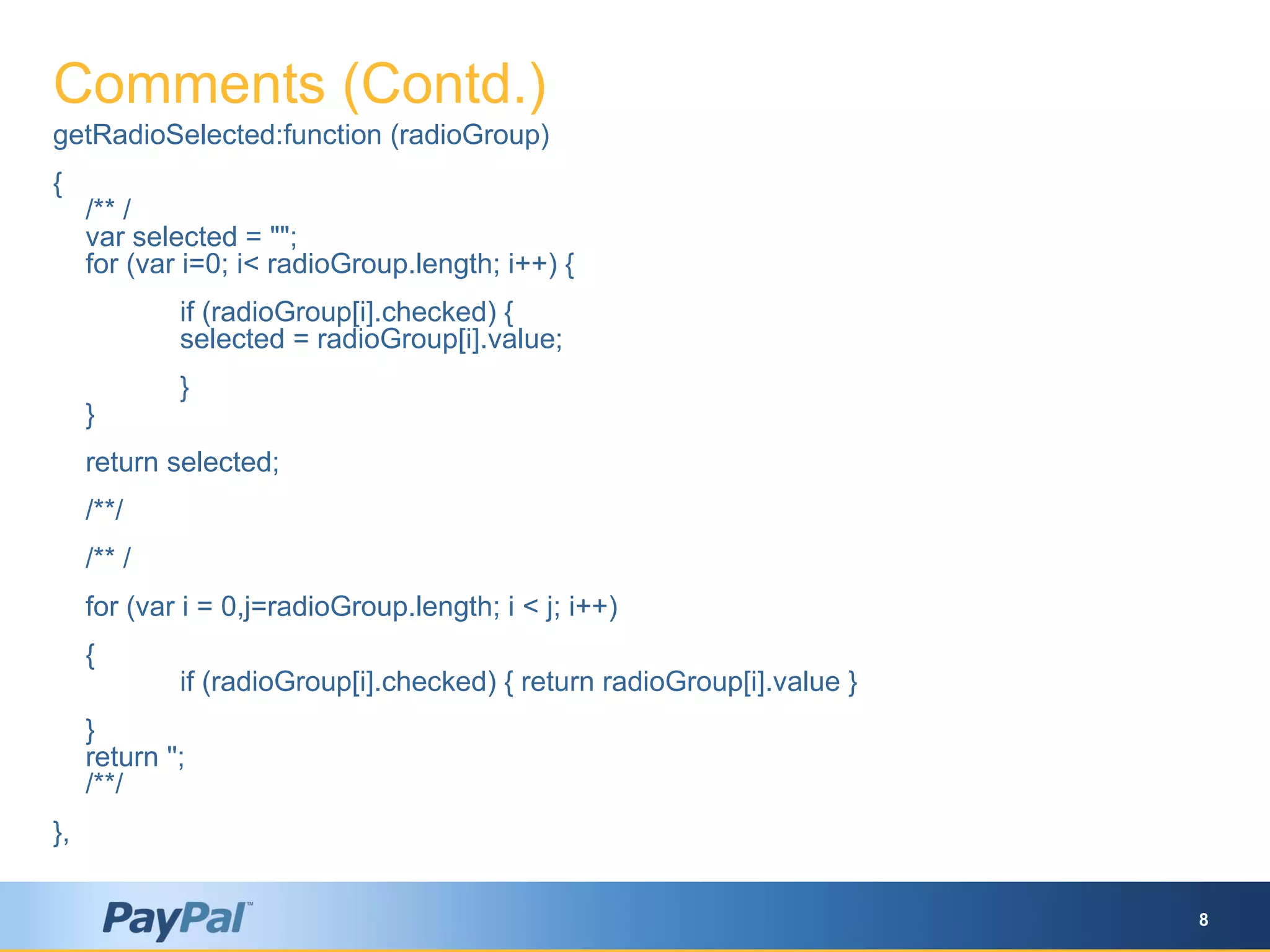 Comments (Contd.)

getRadioSelected:function (radioGroup)

{
/** /
var selected = "";
for (var i=0; i< radioGroup.length; i++) {

if (radioGroup[i].checked) {
selected = radioGroup[i].value;

}
}

return selected;

/**/

/** /

for (var i = 0,j=radioGroup.length; i < j; i++)

{
if (radioGroup[i].checked) { return radioGroup[i].value }

}
return '';
/**/

},

PayPal™

8